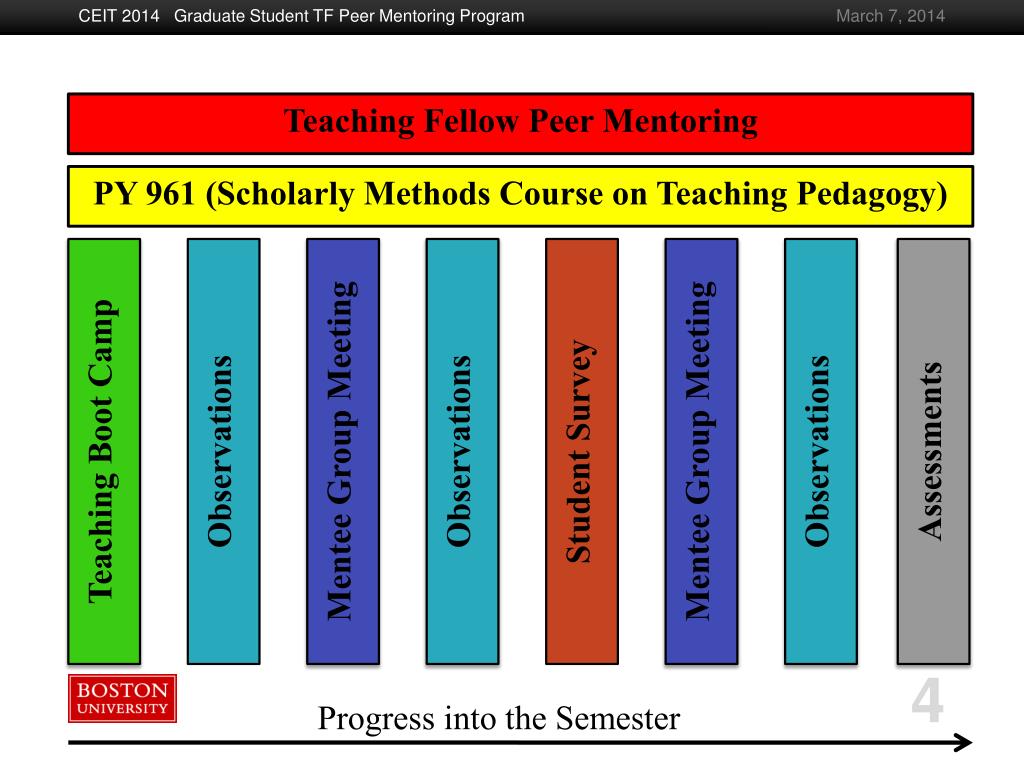 CEIT 2014 Graduate Student TF Peer Mentoring Program March 7, 2014

Teaching Fellow Peer Mentoring

PY 961 (Scholarly Methods Course on Teaching Pedagogy)

Teaching Boot Camp

Observations

Mentee Group Meeting

Observations

Student Survey

Mentee Group Meeting

Observations

Assessments

BOSTON UNIVERSITY

Progress into the Semester

4